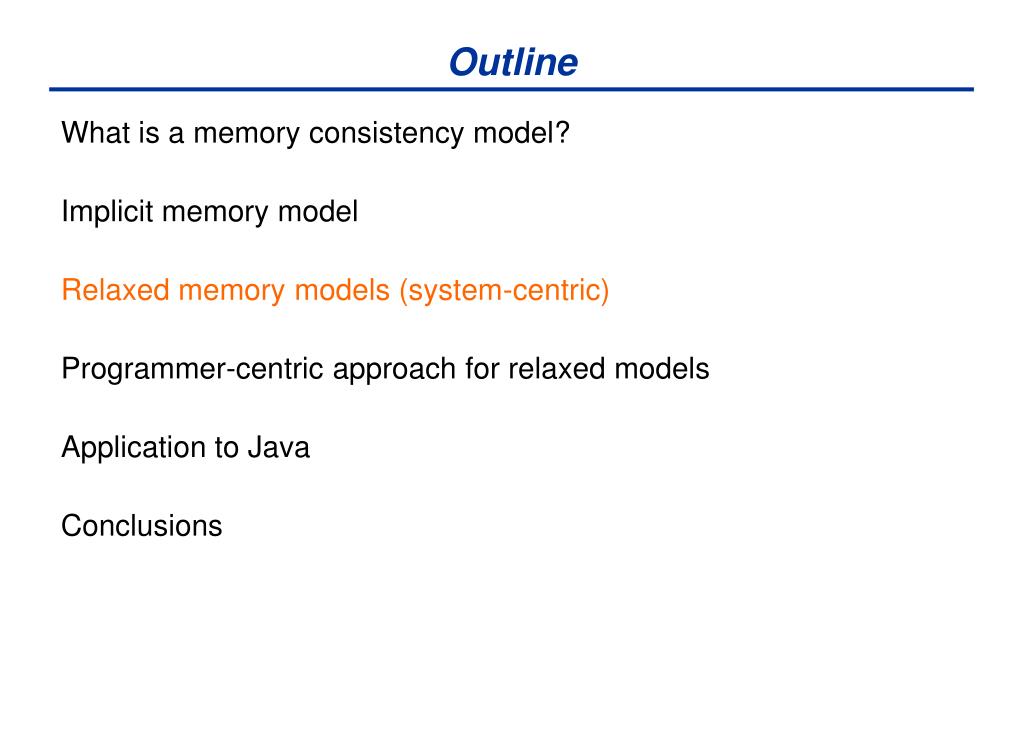 Outline

What is a memory consistency model?

Implicit memory model

Relaxed memory models (system-centric)

Programmer-centric approach for relaxed models

Application to Java

Conclusions